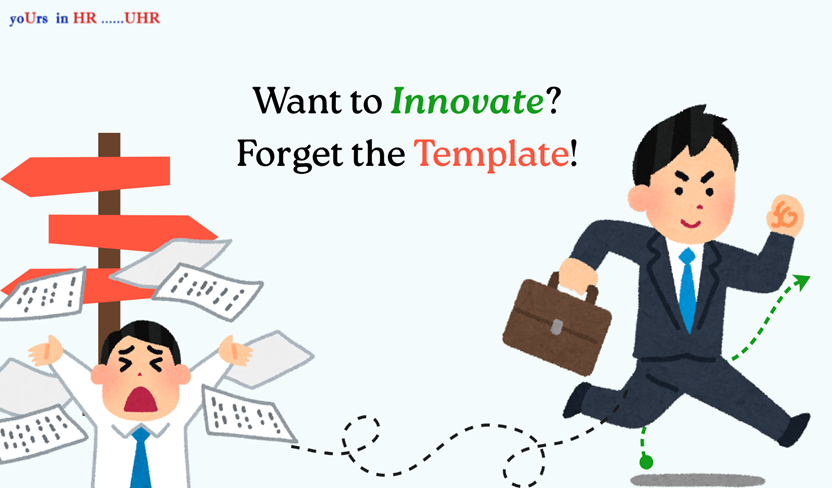 yoUrs in HR ......UHR

Want to Innovate?
Forget the Template!